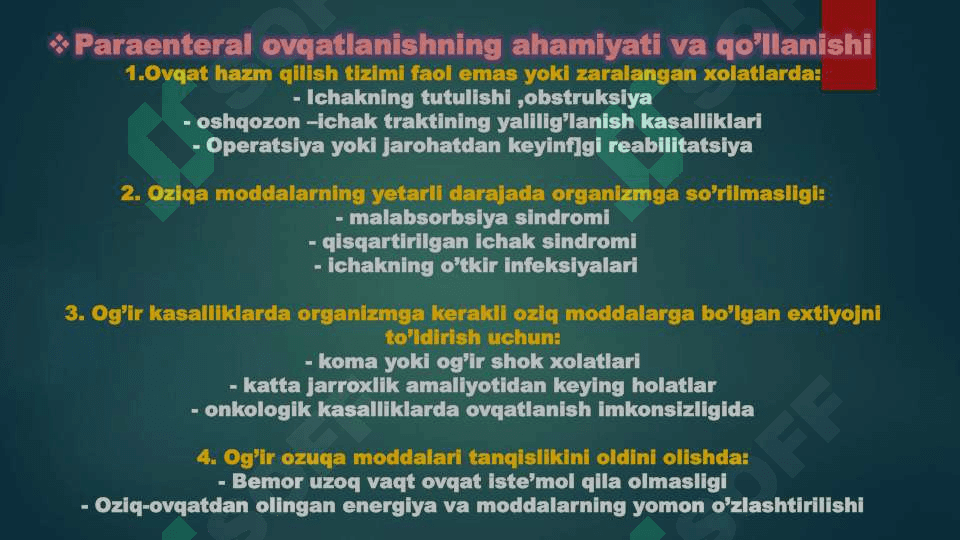 ❖ Paraenteral ovqatlanishning ahamiyati va qo'llanishi

1.Ovqat hazm qilish tizimi faol emas yoki zaralangan xolatlarda:
- Ichakning tutulishi ,obstruksiya
- oshqozon –ichak traktining yalilig'lanish kasalliklari
- Operatsiya yoki jarohatdan keyinf]gi reabilitatsiya

2. Oziqa moddalarning yetarli darajada organizmga so'rilmasligi:
- malabsorbsiya sindromi
- qisqartirilgan ichak sindromi
- ichakning o'tkir infeksiyalari

3. Og'ir kasalliklarda organizmga kerakli oziq moddalarga bo'lgan extiyojni to'ldirish uchun:
- koma yoki og'ir shok xolatlari
- katta jarroxlik amaliyotidan keying holatlar
- onkologik kasalliklarda ovqatlanish imkonsizligida

4. Og'ir ozuqa moddalari tanqislikini oldini olishda:
- Bemor uzoq vaqt ovqat iste'mol qila olmasligi
- Oziq-ovqatdan olingan energiya va moddalarning yomon o'zlashtirilishi